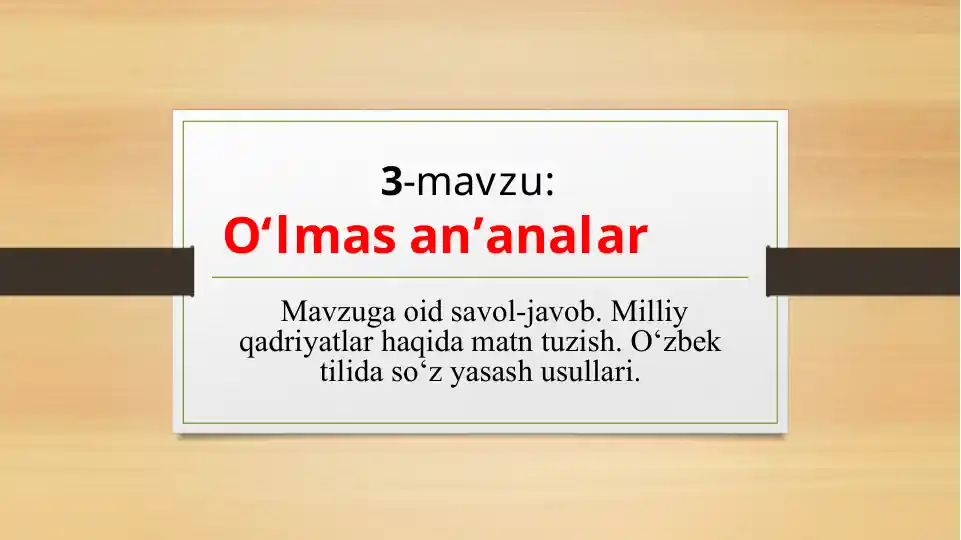 3-mavzu:
O‘lmas an’analar

Mavzuga oid savol-javob. Milliy qadriyatlar haqida matn tuzish. O‘zbek tilida so‘z yasash usullari.